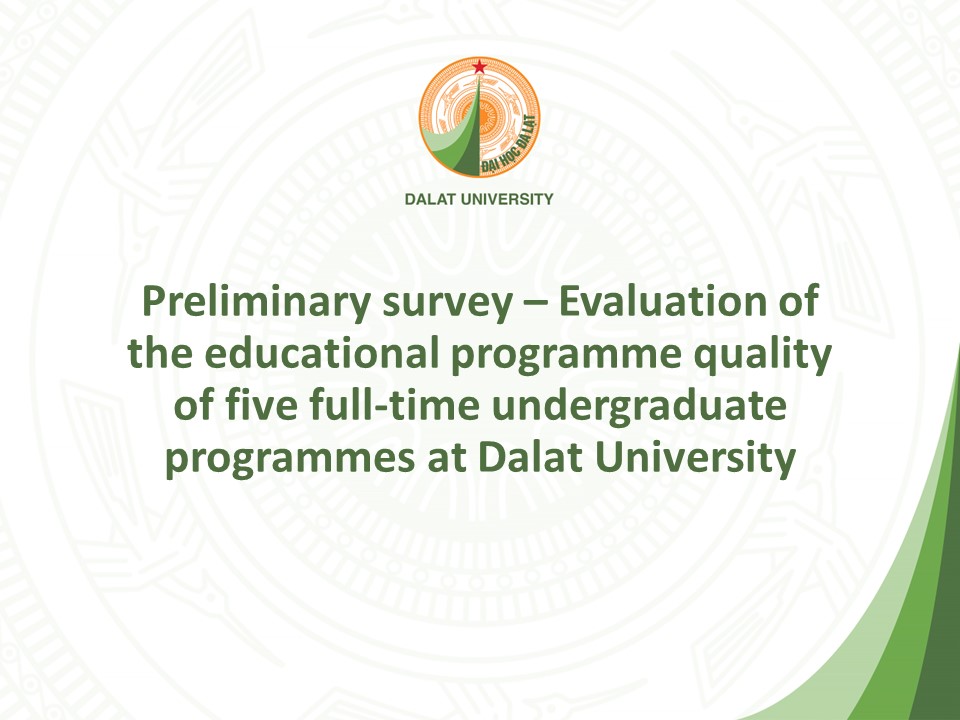 ĐẠI HỌC ĐÀ LẠT

DALAT UNIVERSITY

Preliminary survey – Evaluation of the educational programme quality of five full-time undergraduate programmes at Dalat University